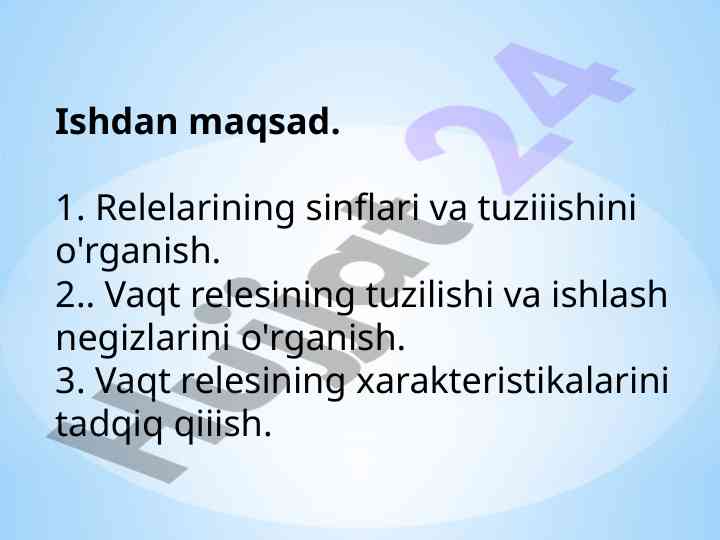 Ishdan maqsad.

1. Relelarining sinflari va tuziiishini o'rganish.
2.. Vaqt relesining tuzilishi va ishlash negizlarini o'rganish.
3. Vaqt relesining xarakteristikalarini tadqiq qiiish.

Hujjat24